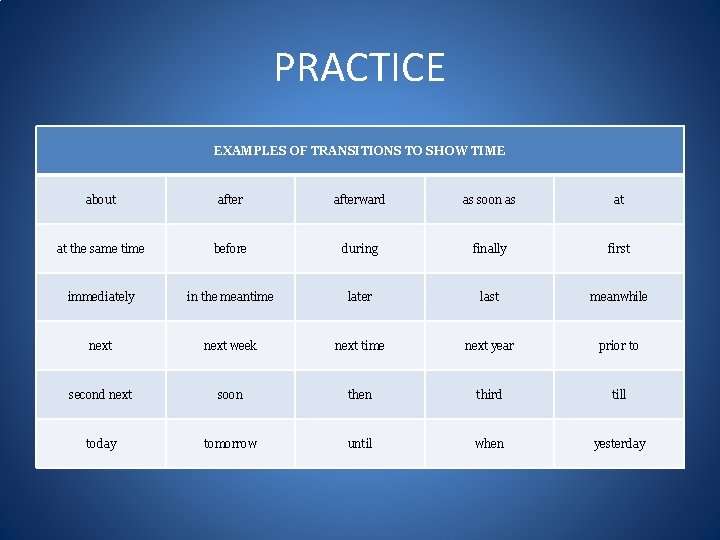 PRACTICE

| EXAMPLES OF TRANSITIONS TO SHOW TIME | | | | |
|---|---|---|---|---|
| about | after | afterward | as soon as | at |
| at the same time | before | during | finally | first |
| immediately | in the meantime | later | last | meanwhile |
| next | next week | next time | next year | prior to |
| second next | soon | then | third | till |
| today | tomorrow | until | when | yesterday |